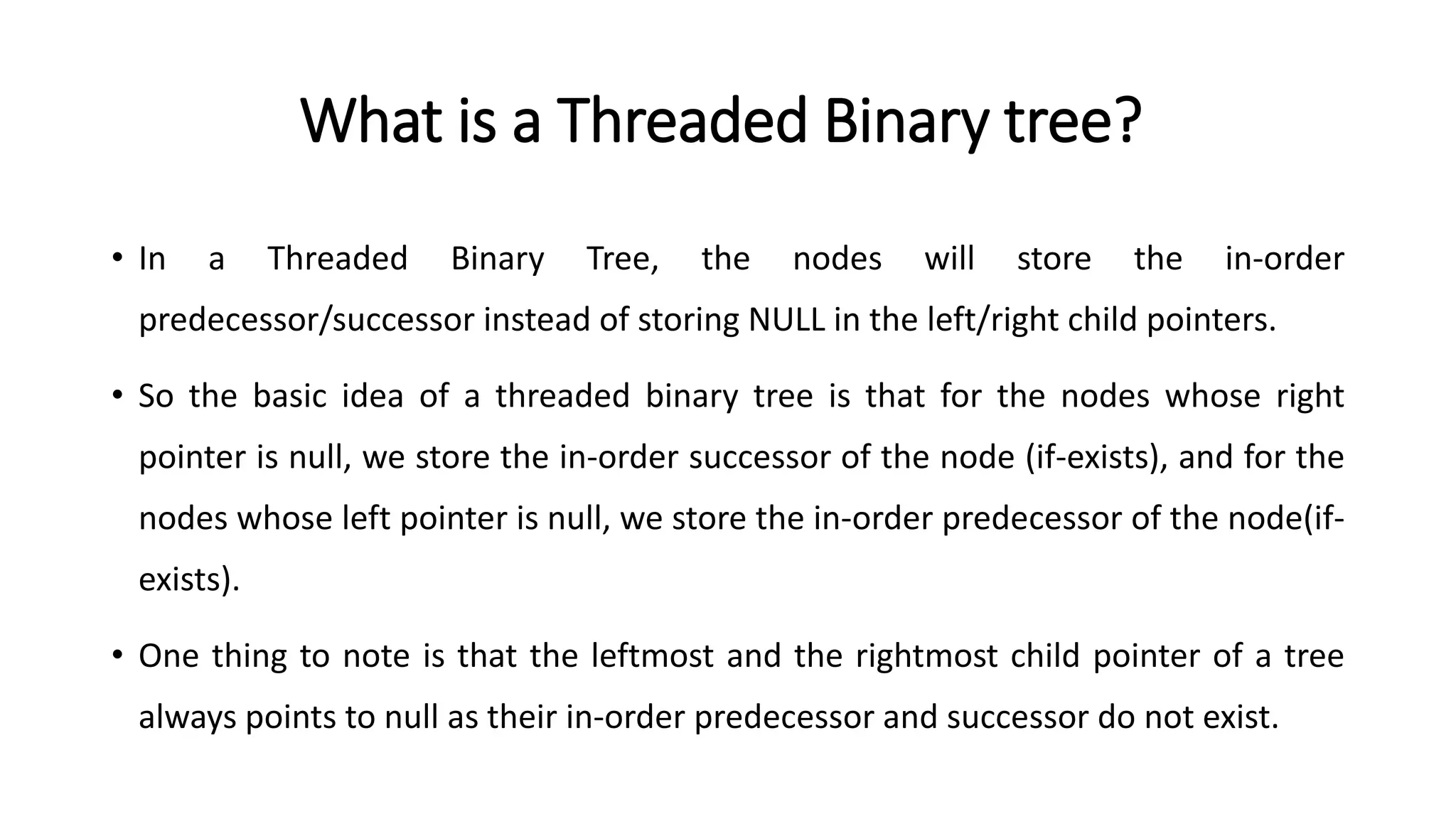 What is a Threaded Binary tree?

• In a Threaded Binary Tree, the nodes will store the in-order predecessor/successor instead of storing NULL in the left/right child pointers.

• So the basic idea of a threaded binary tree is that for the nodes whose right pointer is null, we store the in-order successor of the node (if-exists), and for the nodes whose left pointer is null, we store the in-order predecessor of the node(if-exists).

• One thing to note is that the leftmost and the rightmost child pointer of a tree always points to null as their in-order predecessor and successor do not exist.